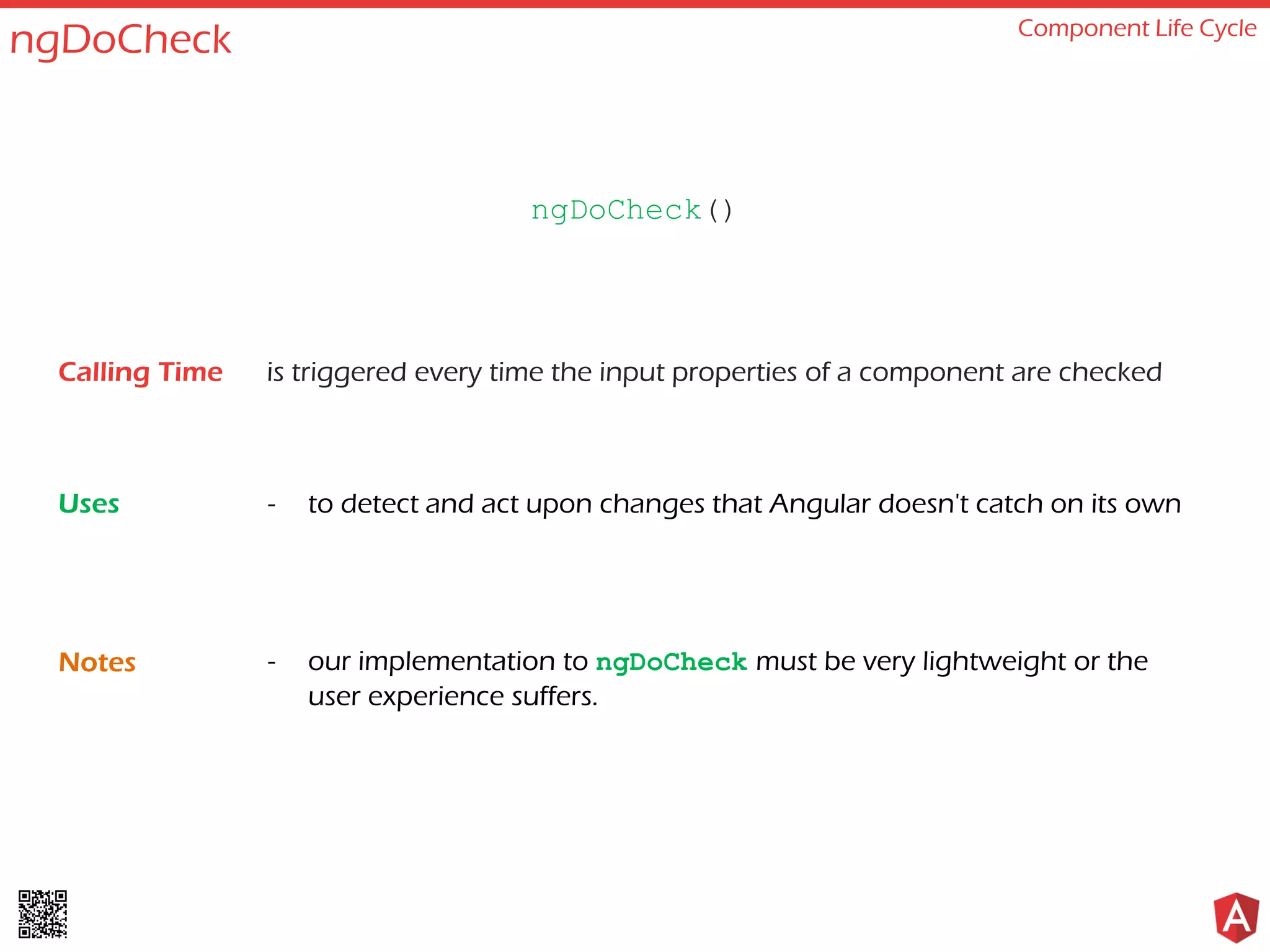 ngDoCheck

Component Life Cycle

ngDoCheck()

Calling Time is triggered every time the input properties of a component are checked

Uses - to detect and act upon changes that Angular doesn't catch on its own

Notes - our implementation to ngDoCheck must be very lightweight or the user experience suffers.

A